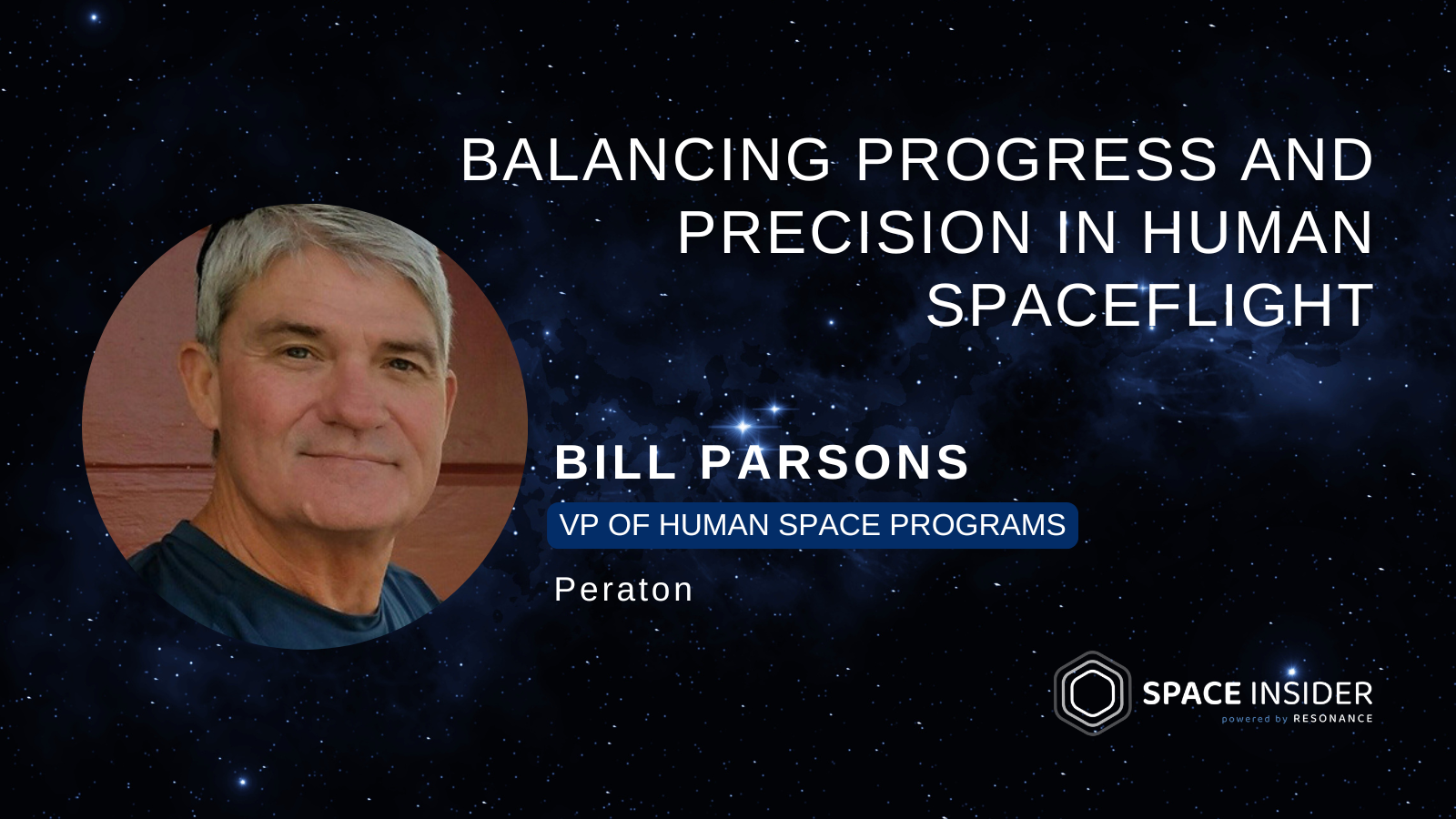 BALANCING PROGRESS AND PRECISION IN HUMAN SPACEFLIGHT

BILL PARSONS

VP OF HUMAN SPACE PROGRAMS

Peraton

SPACE INSIDER
powered by RESONANCE